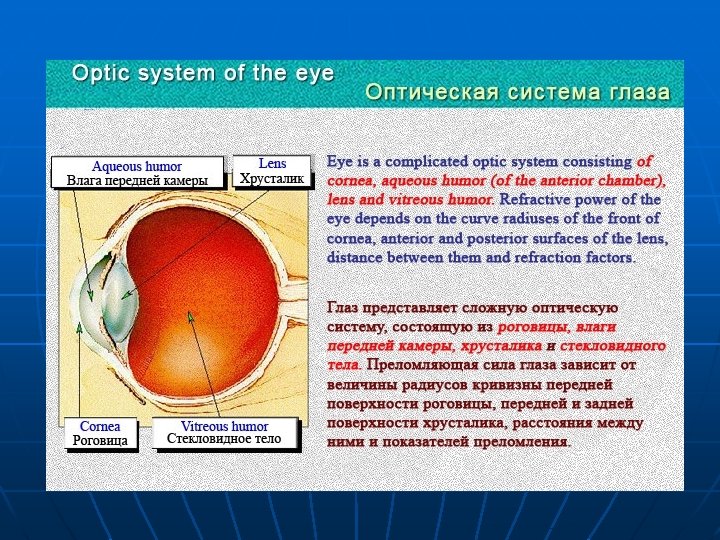 Optic system of the eye
Оптическая система глаза

Aqueous humor
Влага передней камеры

Lens
Хрусталик

Cornea
Роговица

Vitreous humor
Стекловидное тело

Eye is a complicated optic system consisting of cornea, aqueous humor (of the anterior chamber), lens and vitreous humor. Refractive power of the eye depends on the curve radiuses of the front of cornea, anterior and posterior surfaces of the lens, distance between them and refraction factors.

Глаз представляет сложную оптическую систему, состоящую из роговицы, влаги передней камеры, хрусталика и стекловидного тела. Преломляющая сила глаза зависит от величины радиусов кривизны передней поверхности роговицы, передней и задней поверхности хрусталика, расстояния между ними и показателей преломления.